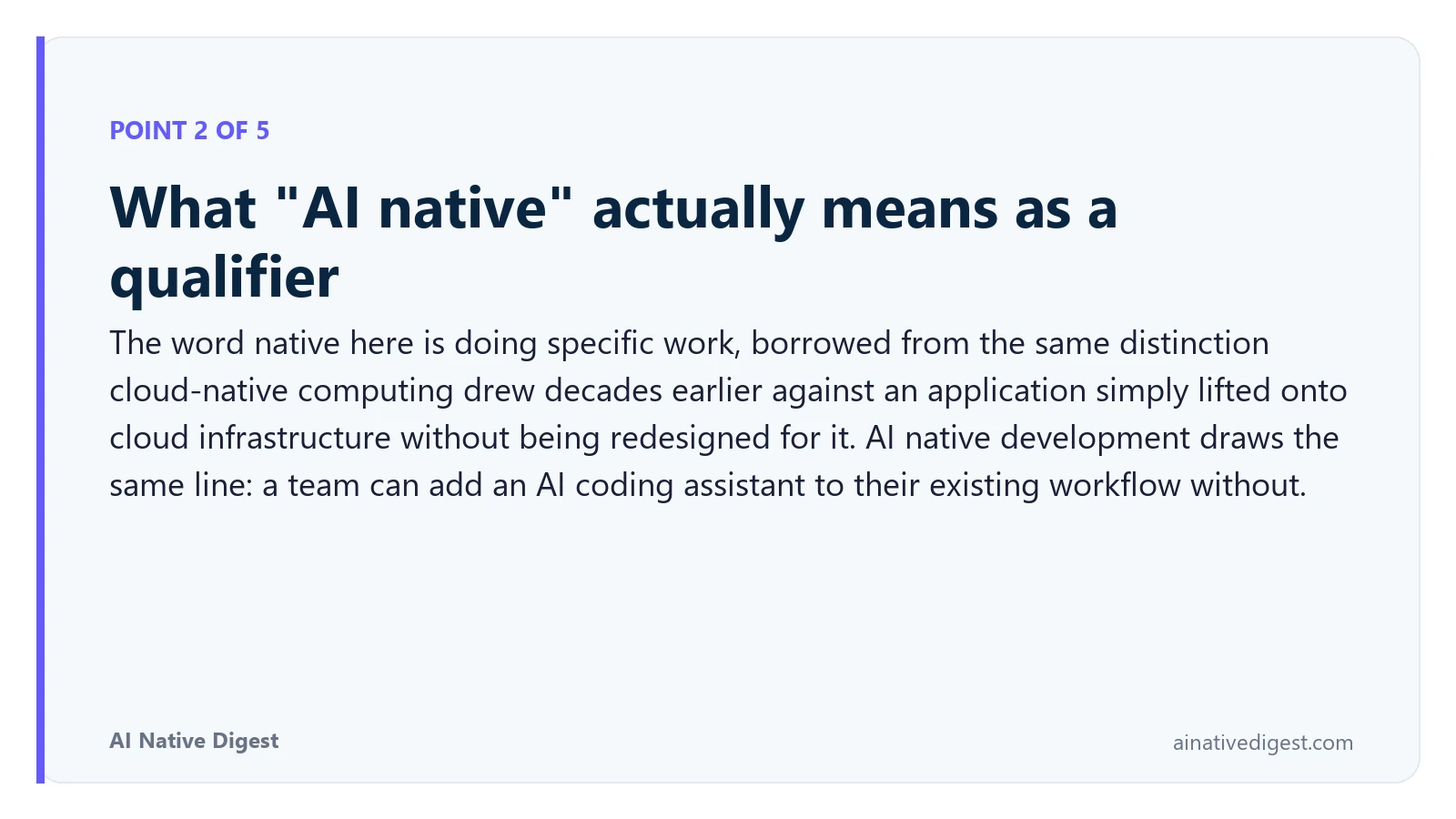 POINT 2 OF 5

What "AI native" actually means as a qualifier

The word native here is doing specific work, borrowed from the same distinction cloud-native computing drew decades earlier against an application simply lifted onto cloud infrastructure without being redesigned for it. AI native development draws the same line: a team can add an AI coding assistant to their existing workflow without.

AI Native Digest

ainativedigest.com